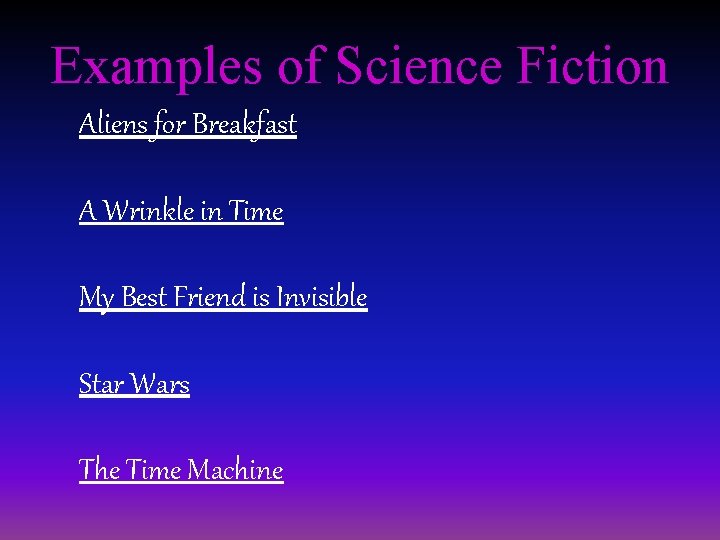 Examples of Science Fiction

Aliens for Breakfast

A Wrinkle in Time

My Best Friend is Invisible

Star Wars

The Time Machine